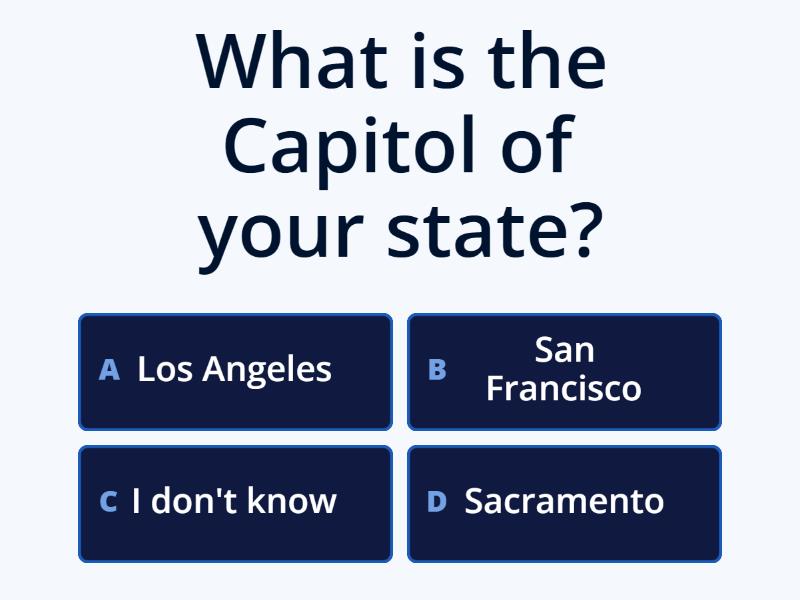 What is the Capitol of your state?

A Los Angeles

B San Francisco

C I don't know

D Sacramento